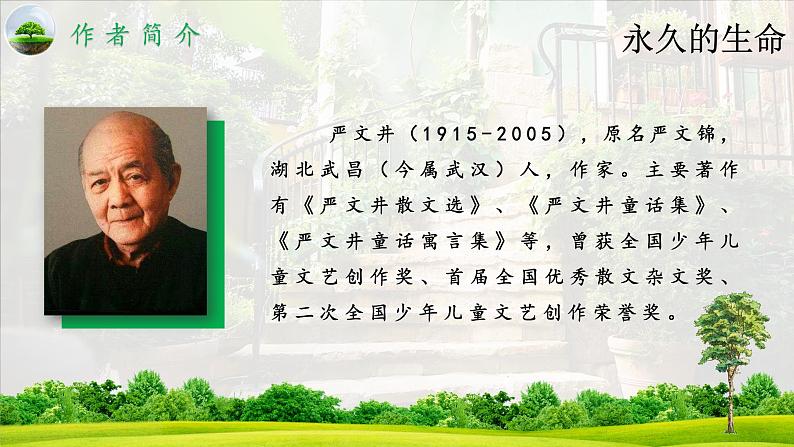 作者简介

永久的生命

严文井（1915-2005），原名严文锦，湖北武昌（今属武汉）人，作家。主要著作有《严文井散文选》、《严文井童话集》、《严文井童话寓言集》等，曾获全国少年儿童文艺创作奖、首届全国优秀散文杂文奖、第二次全国少年儿童文艺创作荣誉奖。